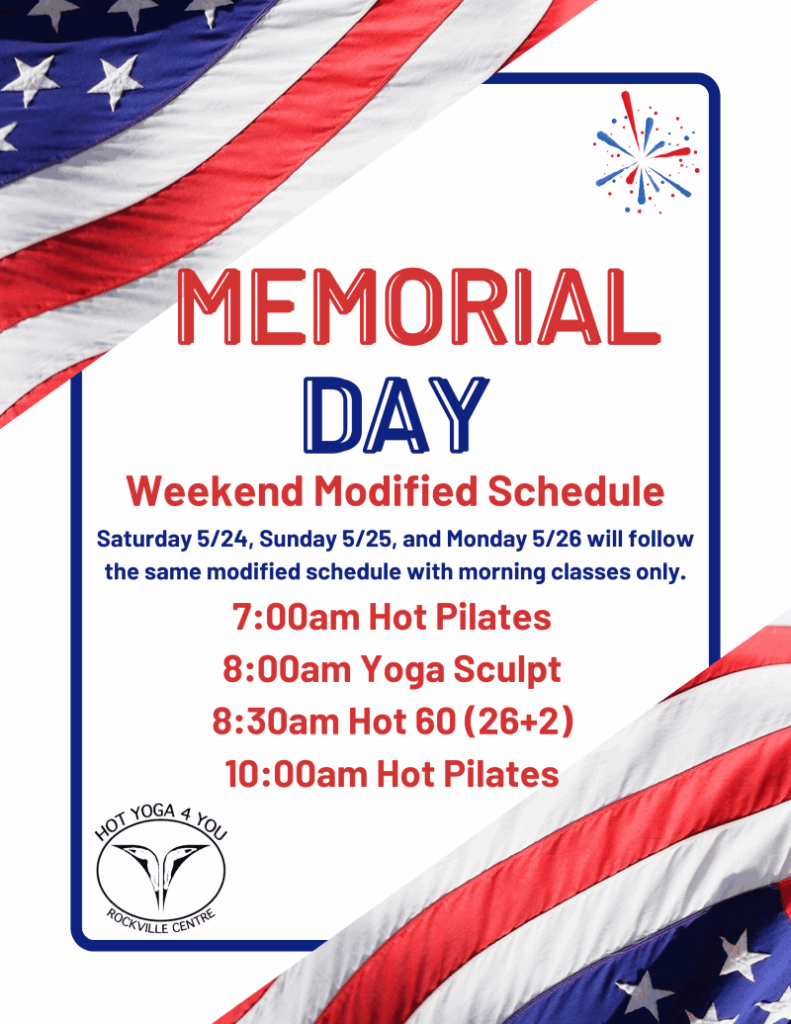 MEMORIAL DAY

Weekend Modified Schedule

Saturday 5/24, Sunday 5/25, and Monday 5/26 will follow the same modified schedule with morning classes only.

7:00am Hot Pilates
8:00am Yoga Sculpt
8:30am Hot 60 (26+2)
10:00am Hot Pilates

HOT YOGA 4 YOU
ROCKVILLE CENTRE